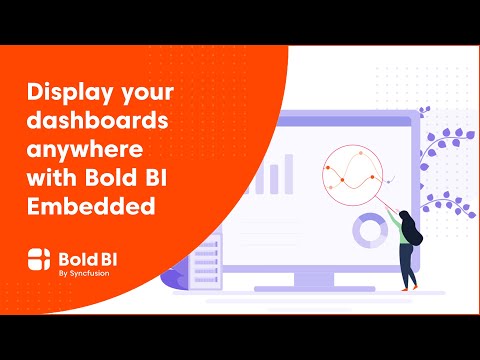 Display your dashboards anywhere with Bold BI Embedded

Bold BI
By Syncfusion